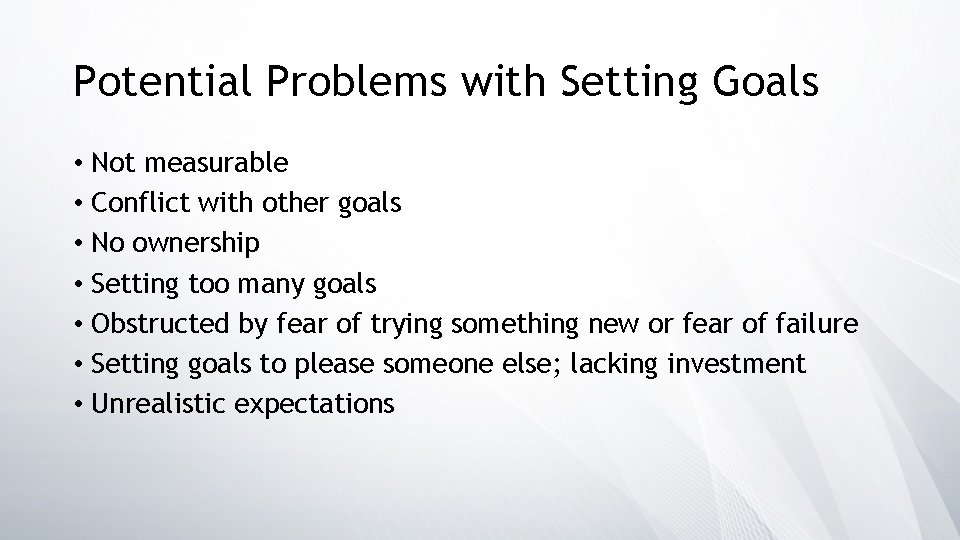 Potential Problems with Setting Goals

• Not measurable
• Conflict with other goals
• No ownership
• Setting too many goals
• Obstructed by fear of trying something new or fear of failure
• Setting goals to please someone else; lacking investment
• Unrealistic expectations